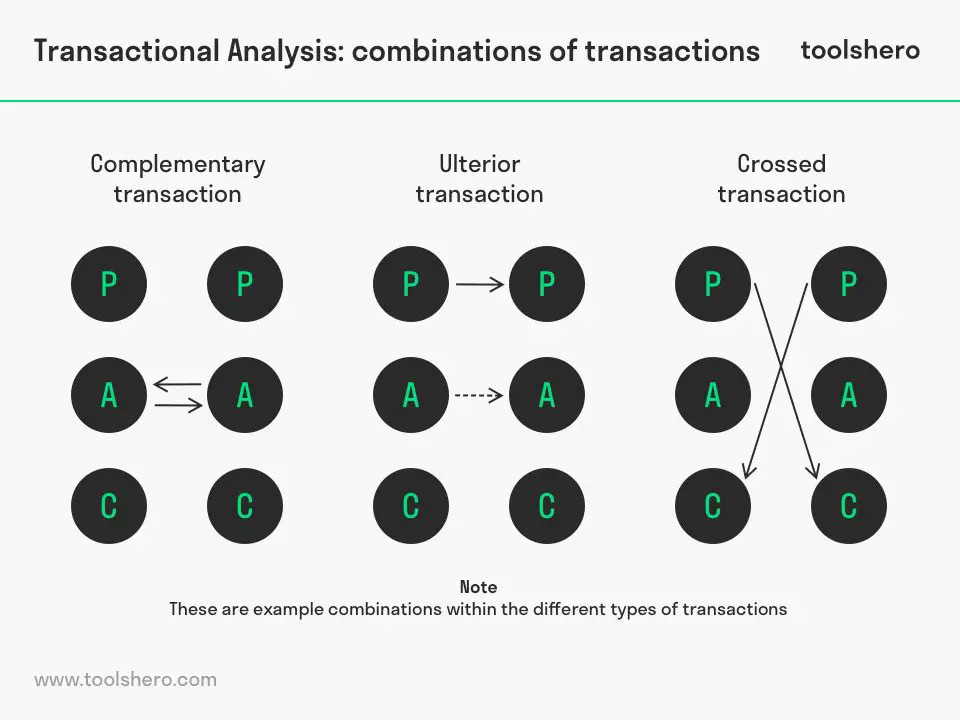 Transactional Analysis: combinations of transactions

toolshero

Complementary transaction

P P
A A
C C

Ulterior transaction

P P
A A
C C

Crossed transaction

P P
A A
C C

Note
These are example combinations within the different types of transactions

www.toolshero.com